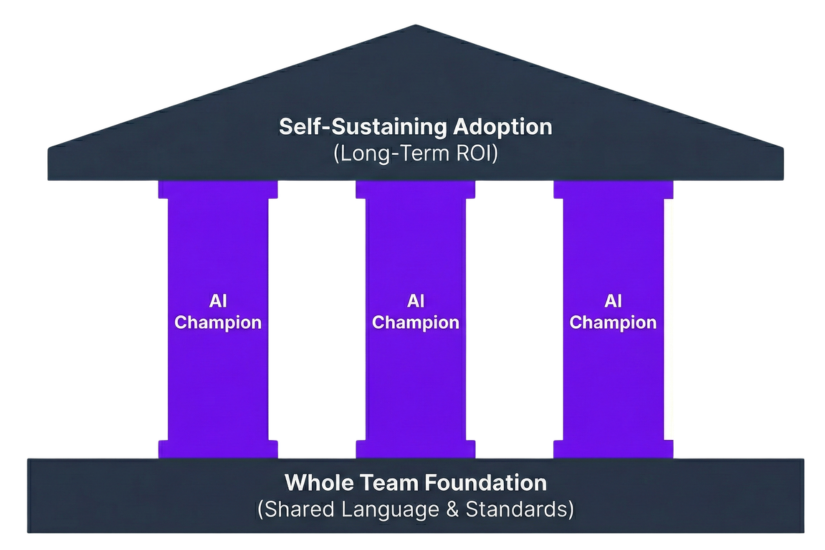 Self-Sustaining Adoption
(Long-Term ROI)

AI Champion

AI Champion

AI Champion

Whole Team Foundation
(Shared Language & Standards)